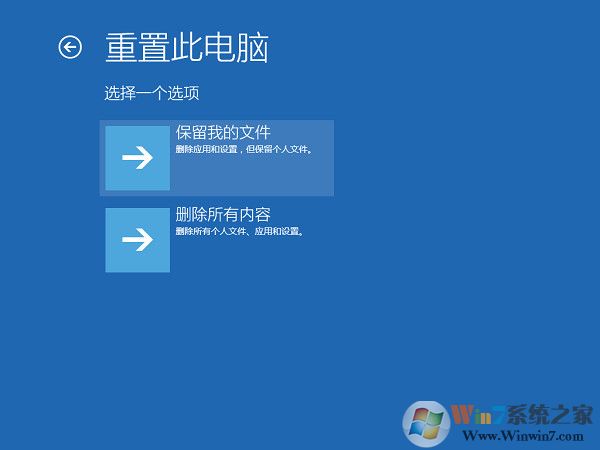 重置此电脑

选择一个选项

保留我的文件
删除应用和设置，但保留个人文件。

删除所有内容
删除所有个人文件、应用和设置。

Win7系统之家
Www.Winwin7.com